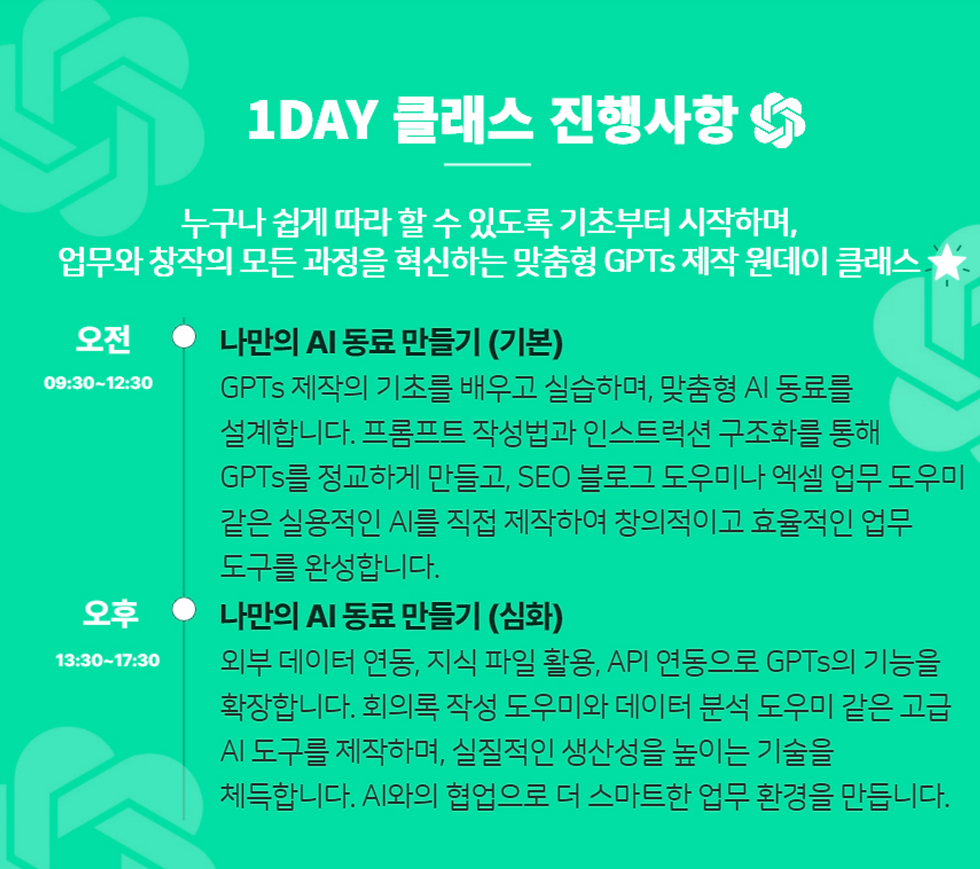 1DAY 클래스 진행사항

누구나 쉽게 따라 할 수 있도록 기초부터 시작하며,
업무와 창작의 모든 과정을 혁신하는 맞춤형 GPTs 제작 원데이 클래스

오전
09:30~12:30

나만의 AI 동료 만들기 (기본)
GPTs 제작의 기초를 배우고 실습하며, 맞춤형 AI 동료를 설계합니다. 프롬프트 작성법과 인스트럭션 구조화를 통해 GPTs를 정교하게 만들고, SEO 블로그 도우미나 엑셀 업무 도우미 같은 실용적인 AI를 직접 제작하여 창의적이고 효율적인 업무 도구를 완성합니다.

오후
13:30~17:30

나만의 AI 동료 만들기 (심화)
외부 데이터 연동, 지식 파일 활용, API 연동으로 GPTs의 기능을 확장합니다. 회의록 작성 도우미와 데이터 분석 도우미 같은 고급 AI 도구를 제작하며, 실질적인 생산성을 높이는 기술을 체득합니다. AI와의 협업으로 더 스마트한 업무 환경을 만듭니다.